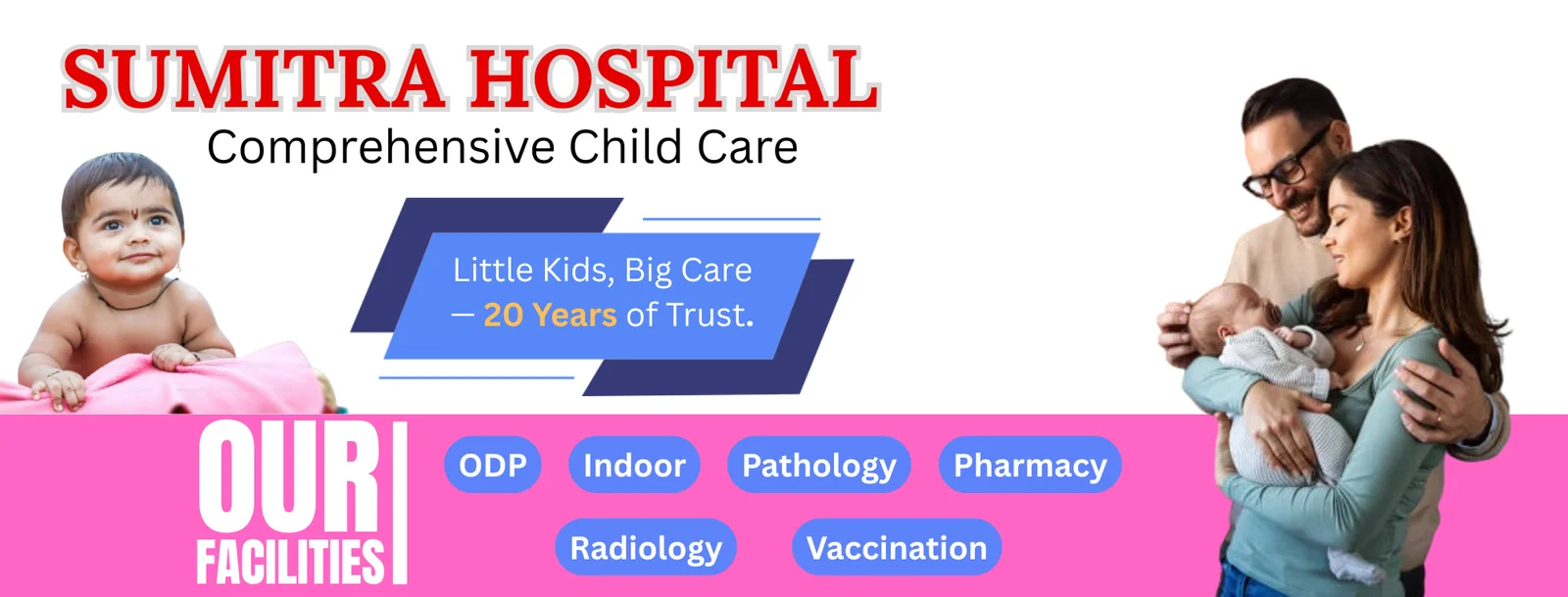 SUMITRA HOSPITAL
Comprehensive Child Care

Little Kids, Big Care
— 20 Years of Trust.

OUR FACILITIES

ODP
Indoor
Pathology
Pharmacy
Radiology
Vaccination